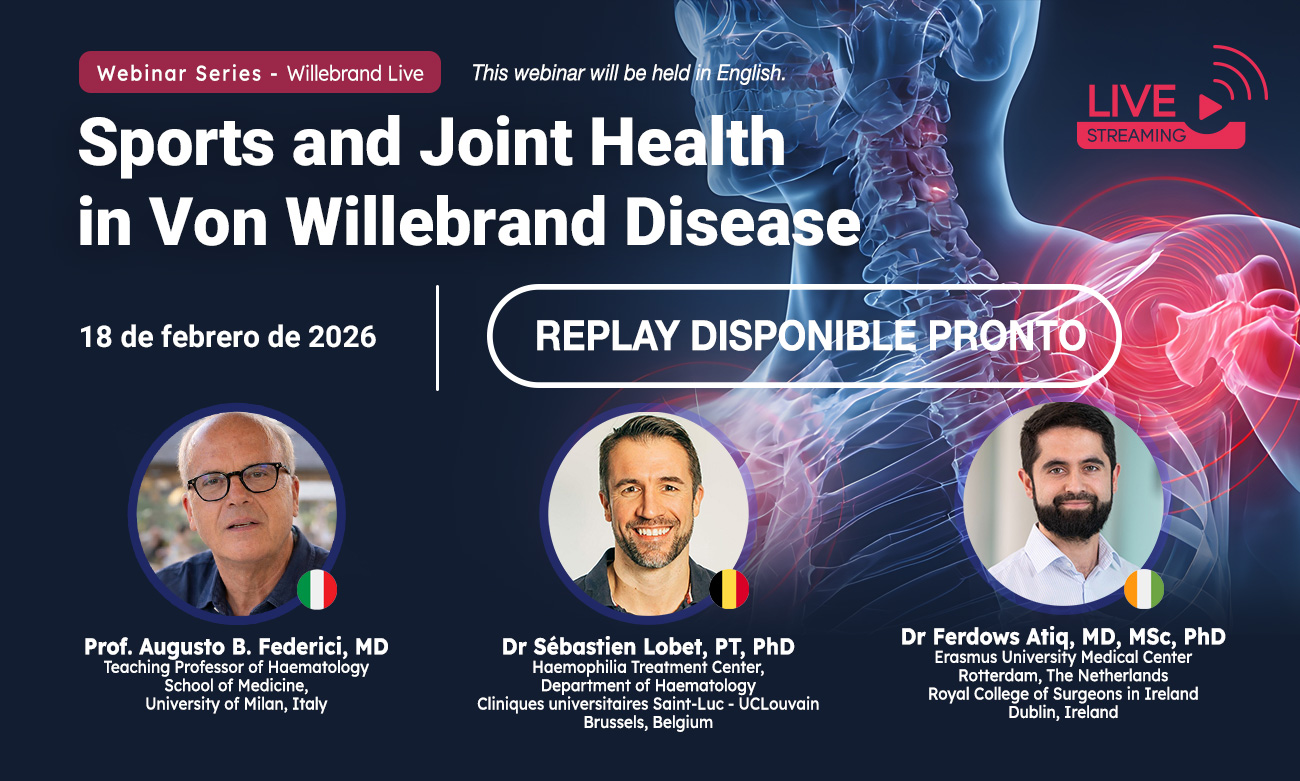 Webinar Series - Willebrand Live

This webinar will be held in English.

LIVE STREAMING

Sports and Joint Health in Von Willebrand Disease

18 de febrero de 2026

REPLAY DISPONIBLE PRONTO

Prof. Augusto B. Federici, MD
Teaching Professor of Haematology
School of Medicine,
University of Milan, Italy

Dr Sébastien Lobet, PT, PhD
Haemophilia Treatment Center,
Department of Haematology
Cliniques universitaires Saint-Luc - UCLouvain
Brussels, Belgium

Dr Ferdows Atiq, MD, MSc, PhD
Erasmus University Medical Center
Rotterdam, The Netherlands
Royal College of Surgeons in Ireland
Dublin, Ireland